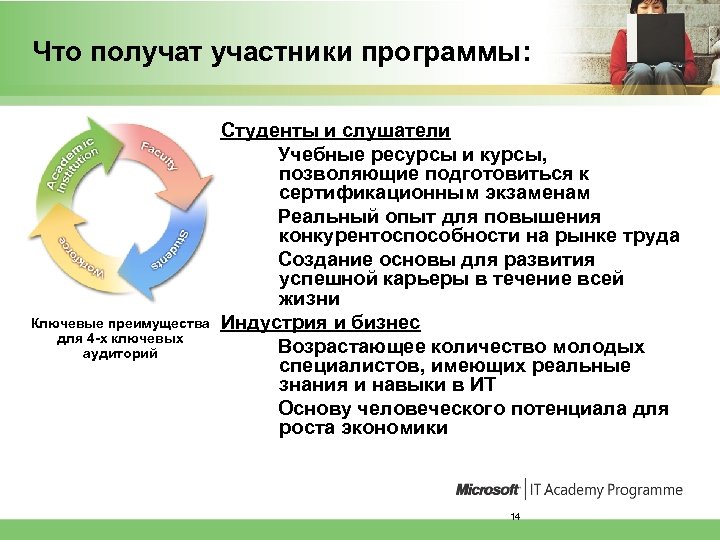 Что получат участники программы:

Academic Institution

Faculty

Students

Workforce

Ключевые преимущества для 4-х ключевых аудиторий

Студенты и слушатели

Учебные ресурсы и курсы, позволяющие подготовиться к сертификационным экзаменам

Реальный опыт для повышения конкурентоспособности на рынке труда

Создание основы для развития успешной карьеры в течение всей жизни

Индустрия и бизнес

Возрастающее количество молодых специалистов, имеющих реальные знания и навыки в ИТ

Основу человеческого потенциала для роста экономики

Microsoft | IT Academy Programme

14